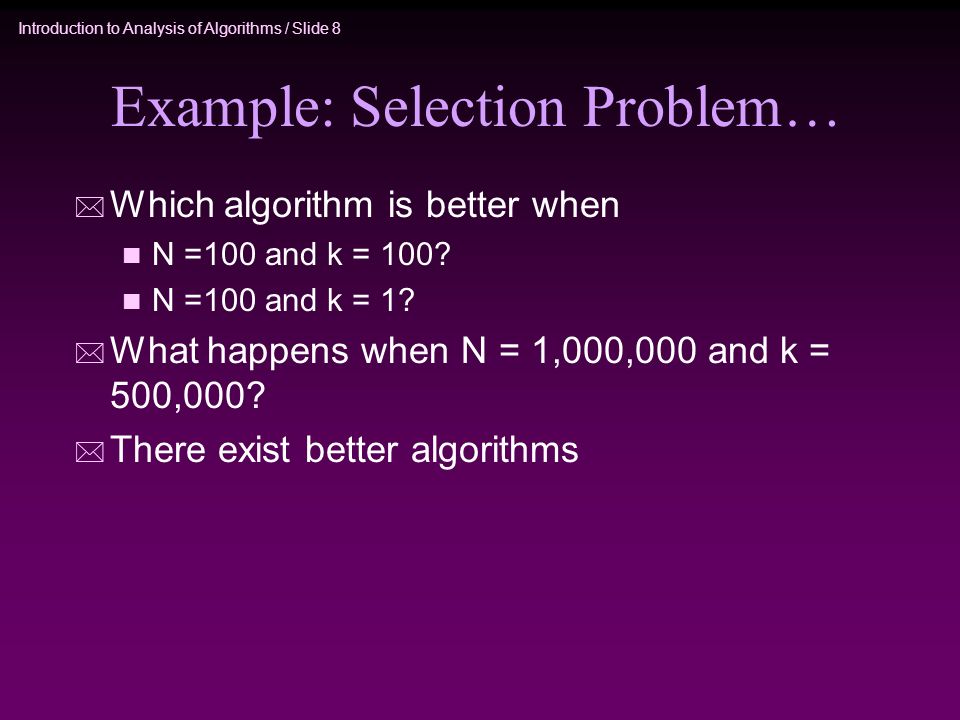 Introduction to Analysis of Algorithms / Slide 8

Example: Selection Problem…

Which algorithm is better when

N =100 and k = 100?

N =100 and k = 1?

What happens when N = 1,000,000 and k = 500,000?

There exist better algorithms